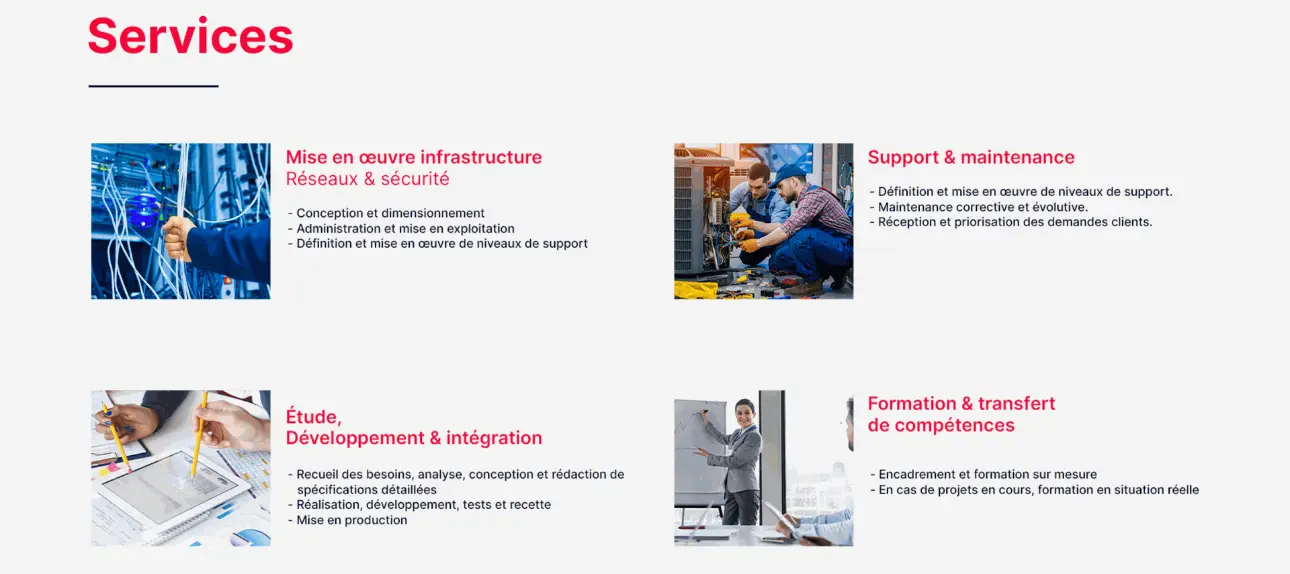 Services

Mise en œuvre infrastructure
Réseaux & sécurité

- Conception et dimensionnement
- Administration et mise en exploitation
- Définition et mise en œuvre de niveaux de support

Support & maintenance

- Définition et mise en œuvre de niveaux de support.
- Maintenance corrective et évolutive.
- Réception et priorisation des demandes clients.

Étude,
Développement & intégration

- Recueil des besoins, analyse, conception et rédaction de spécifications détaillées
- Réalisation, développement, tests et recette
- Mise en production

Formation & transfert
de compétences

- Encadrement et formation sur mesure
- En cas de projets en cours, formation en situation réelle